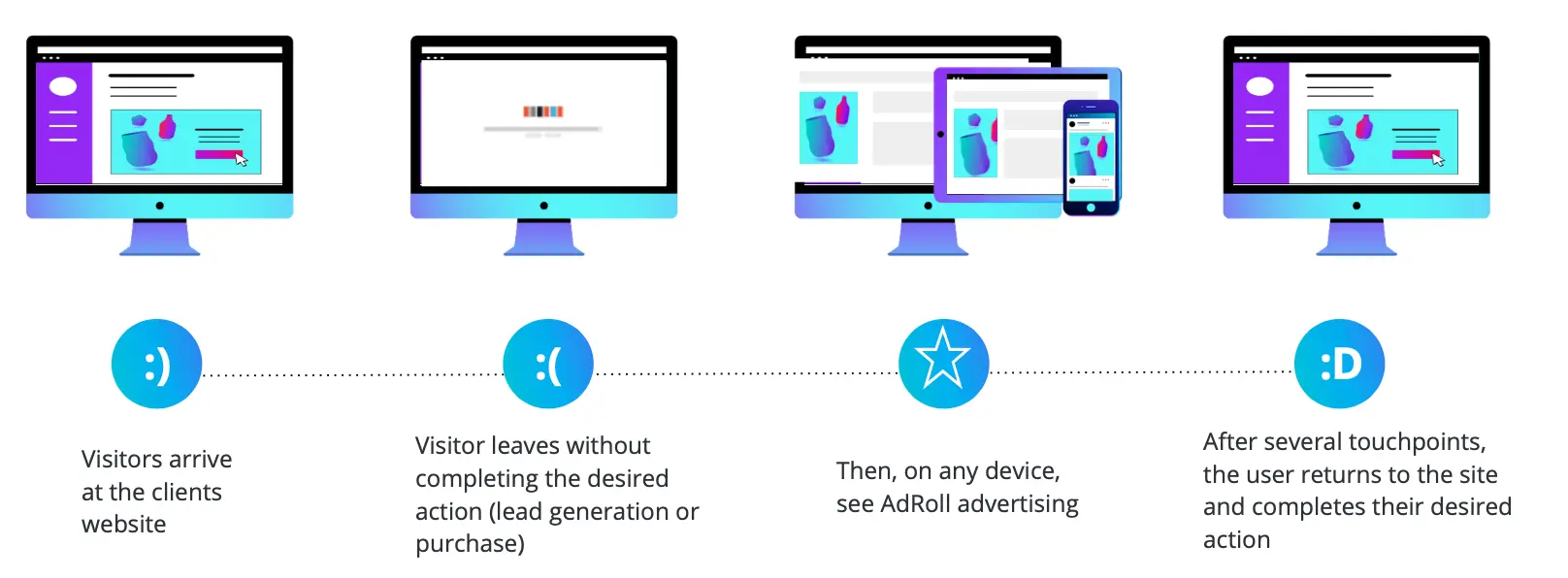 :)

:(

:D

Visitors arrive at the clients website

Visitor leaves without completing the desired action (lead generation or purchase)

Then, on any device, see AdRoll advertising

After several touchpoints, the user returns to the site and completes their desired action